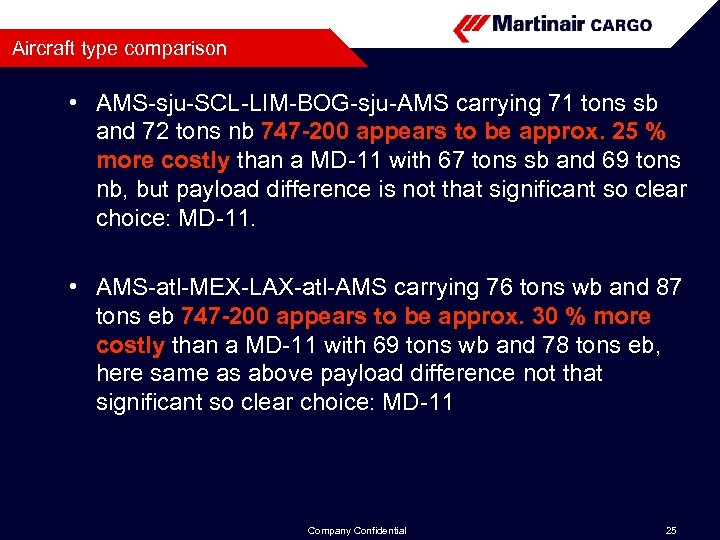 Martinair CARGO

Aircraft type comparison

• AMS-sju-SCL-LIM-BOG-sju-AMS carrying 71 tons sb and 72 tons nb 747-200 appears to be approx. 25 % more costly than a MD-11 with 67 tons sb and 69 tons nb, but payload difference is not that significant so clear choice: MD-11.

• AMS-atl-MEX-LAX-atl-AMS carrying 76 tons wb and 87 tons eb 747-200 appears to be approx. 30 % more costly than a MD-11 with 69 tons wb and 78 tons eb, here same as above payload difference not that significant so clear choice: MD-11

Company Confidential

25